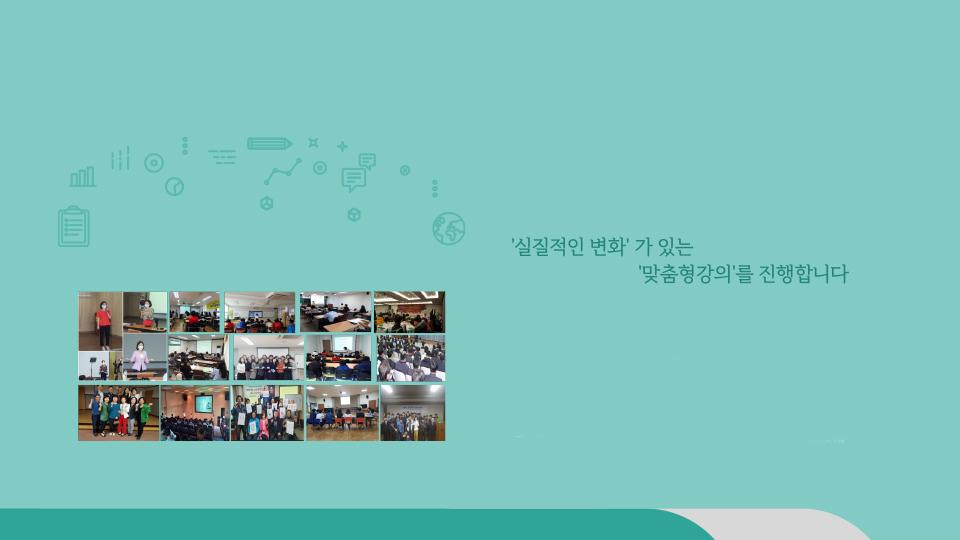 '실질적인 변화' 가 있는
'맞춤형강의'를 진행합니다